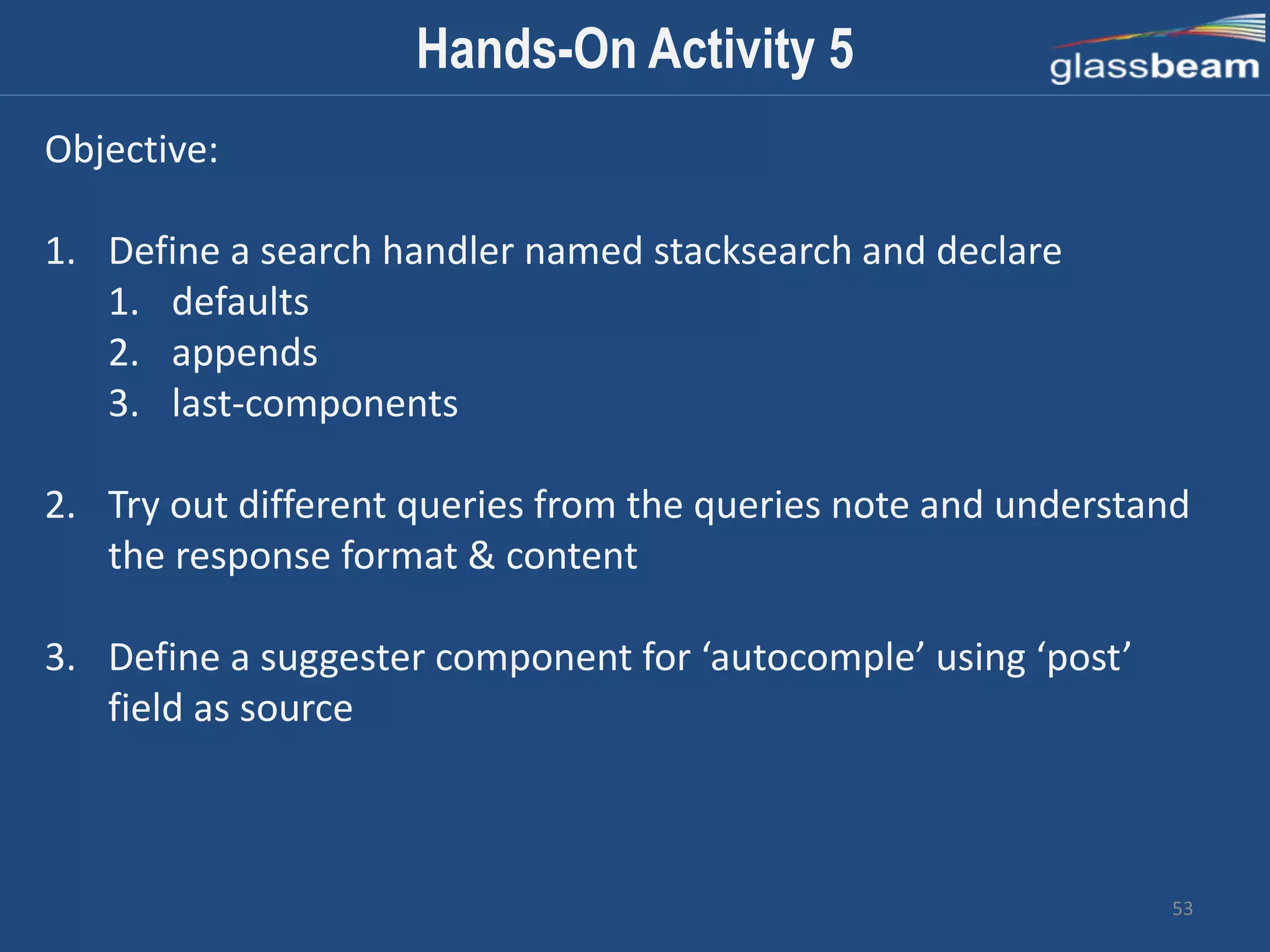 Hands-On Activity 5

glassbeam

Objective:

1. Define a search handler named stacksearch and declare
   1. defaults
   2. appends
   3. last-components

2. Try out different queries from the queries note and understand the response format & content

3. Define a suggester component for ‘autocomple’ using ‘post’ field as source

53